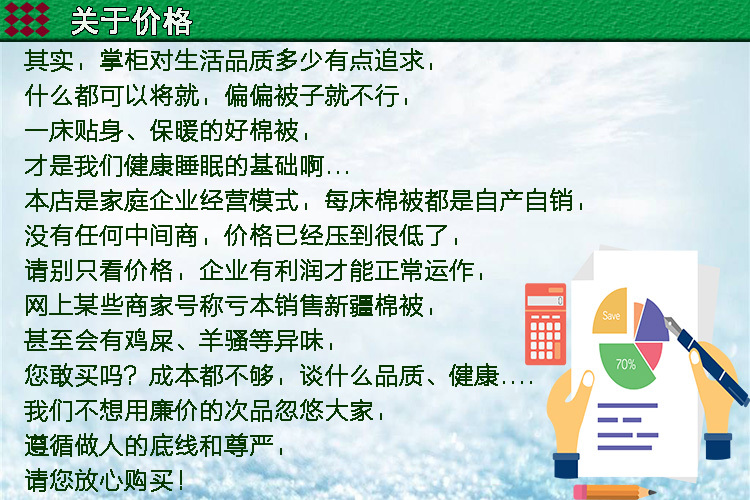 关于价格

其实，掌柜对生活品质多少有点追求，
什么都可以将就，偏偏被子就不行，
一床贴身、保暖的好棉被，
才是我们健康睡眠的基础啊...
本店是家庭企业经营模式，每床棉被都是自产自销，
没有任何中间商，价格已经压到很低了，
请别只看价格，企业有利润才能正常运作，
网上某些商家号称亏本销售新疆棉被，
甚至会有鸡屎、羊骚等异味，
您敢买吗？成本都不够，谈什么品质、健康....
我们不想用廉价的次品忽悠大家，
遵循做人的底线和尊严，
请您放心购买！

Save
70%